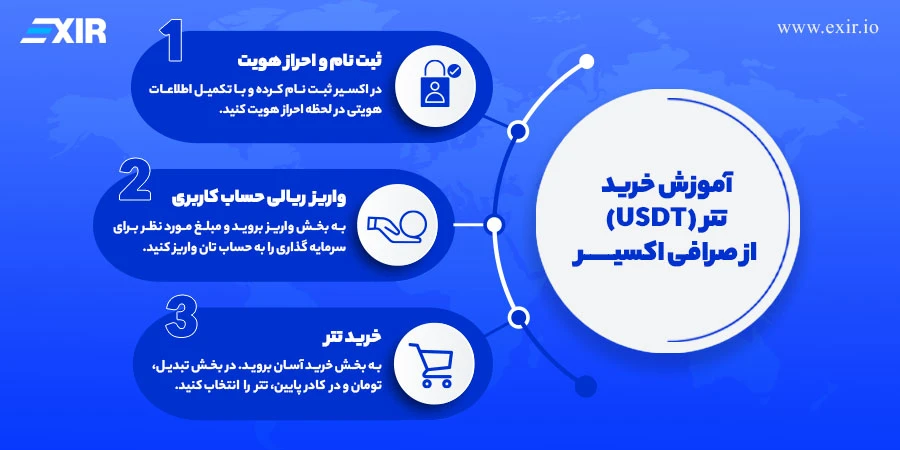 EXIR

www.exir.io

آموزش خرید تتر (USDT) از صرافی اکسیر

1
ثبت نام و احراز هویت
در اکسیر ثبت نام کرده و با تکمیل اطلاعات هویتی در لحظه احراز هویت کنید.

2
واریز ریالی حساب کاربری
به بخش واریز بروید و مبلغ مورد نظر برای سرمایه گذاری را به حساب تان واریز کنید.

3
خرید تتر
به بخش خرید آسان بروید. در بخش تبدیل، تومان و در کادر پایین، تتر را انتخاب کنید.